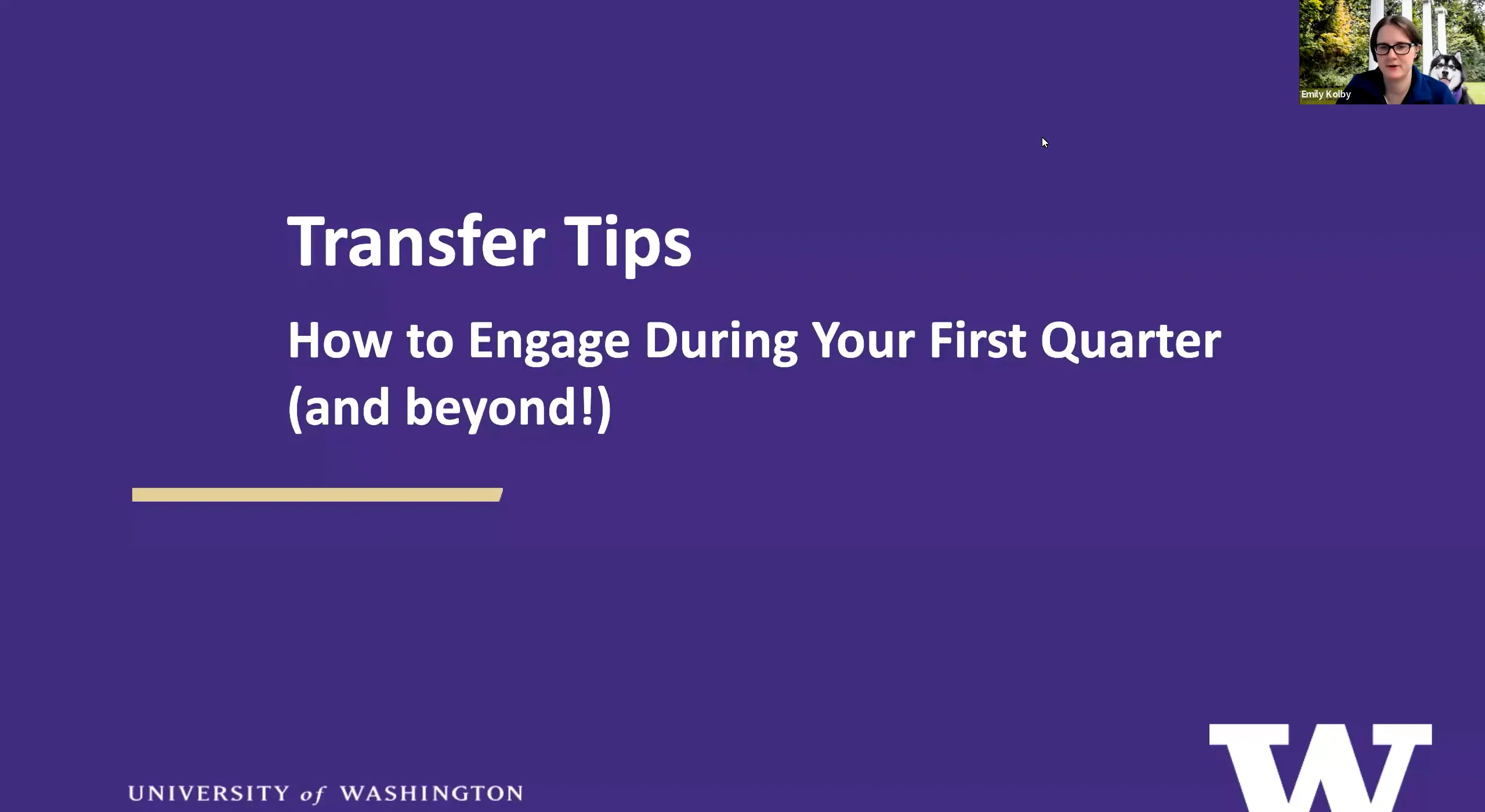 Emily Kolby

Transfer Tips

How to Engage During Your First Quarter (and beyond!)

UNIVERSITY of WASHINGTON

W